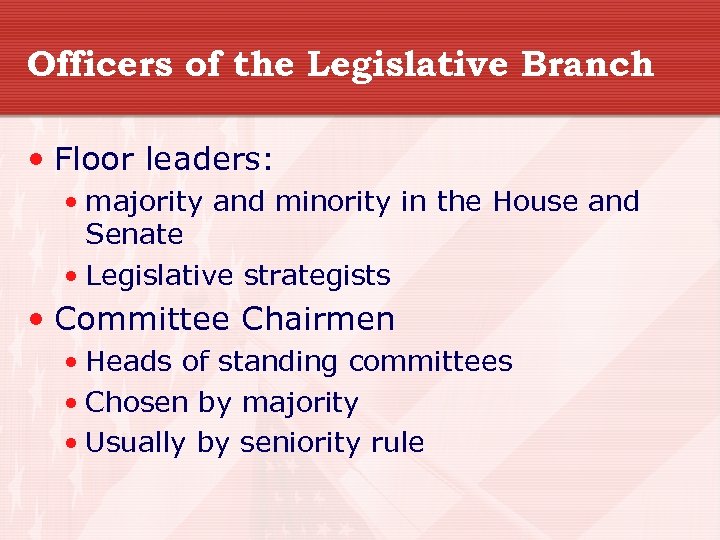 Officers of the Legislative Branch

• Floor leaders:
  • majority and minority in the House and Senate
  • Legislative strategists
• Committee Chairmen
  • Heads of standing committees
  • Chosen by majority
  • Usually by seniority rule